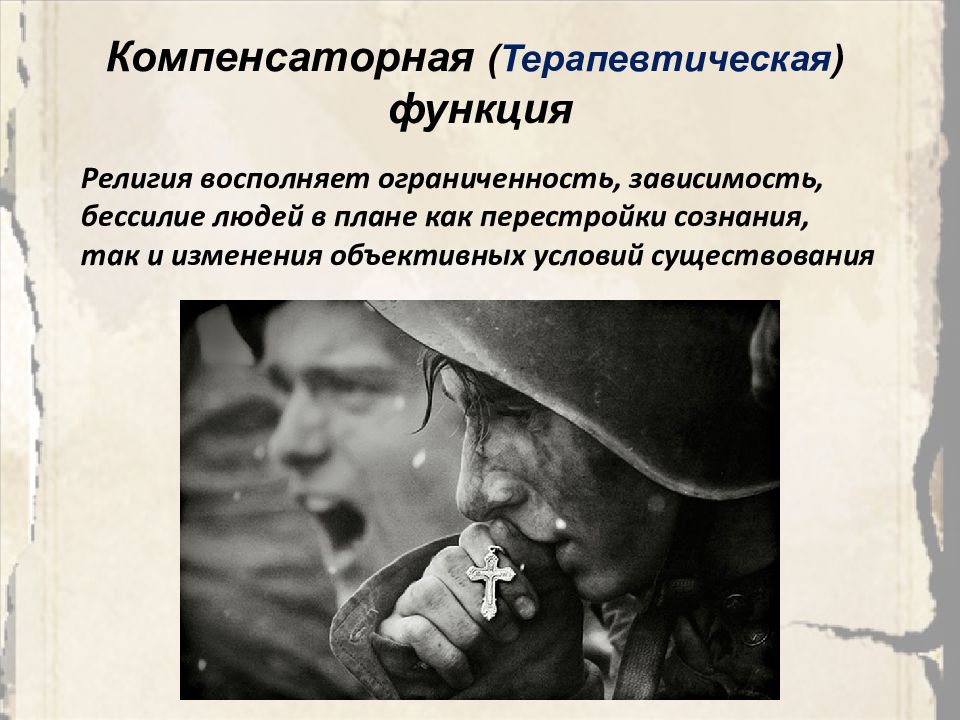 Компенсаторная (Терапевтическая) функция

Религия восполняет ограниченность, зависимость, бессилие людей в плане как перестройки сознания, так и изменения объективных условий существования